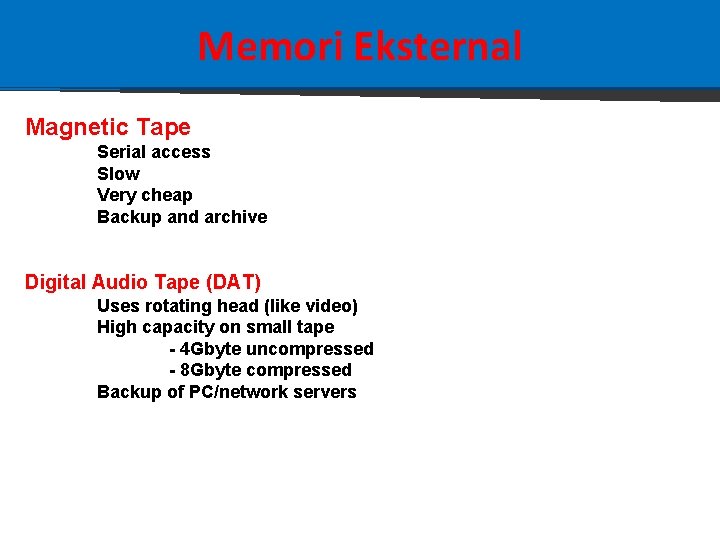 Memori Eksternal

Magnetic Tape
Serial access
Slow
Very cheap
Backup and archive

Digital Audio Tape (DAT)
Uses rotating head (like video)
High capacity on small tape
- 4Gbyte uncompressed
- 8Gbyte compressed
Backup of PC/network servers